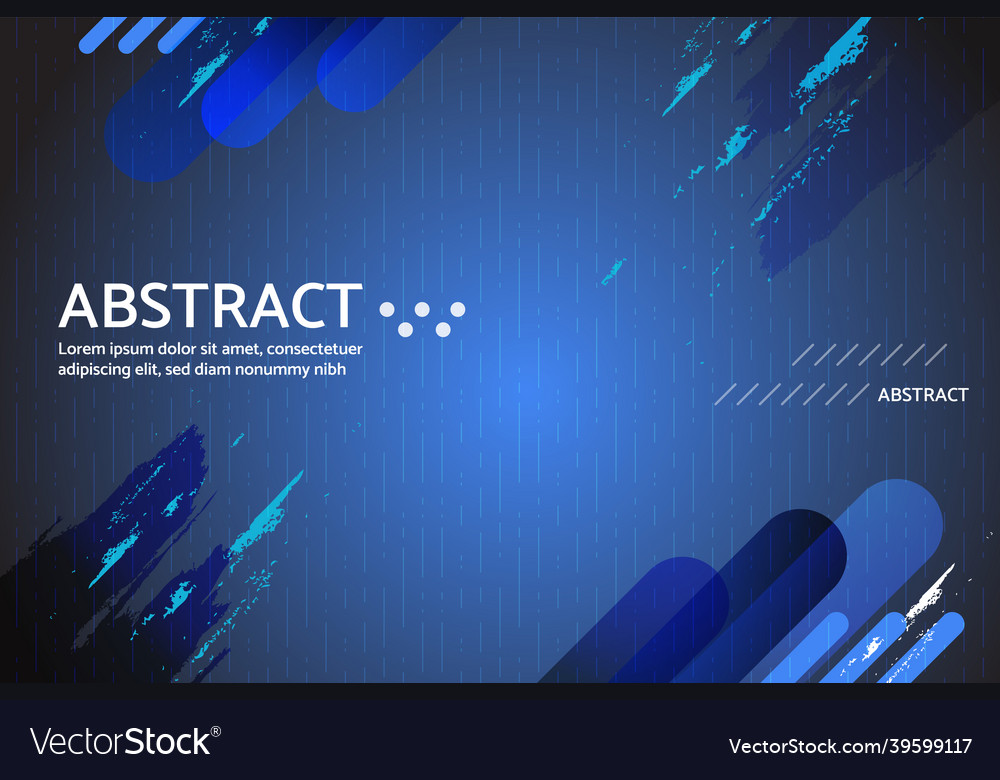 ABSTRACT

Lorem ipsum dolor sit amet, consectetuer adipiscing elit, sed diam nonummy nibh

ABSTRACT

VectorStock®

VectorStock.com/39599117